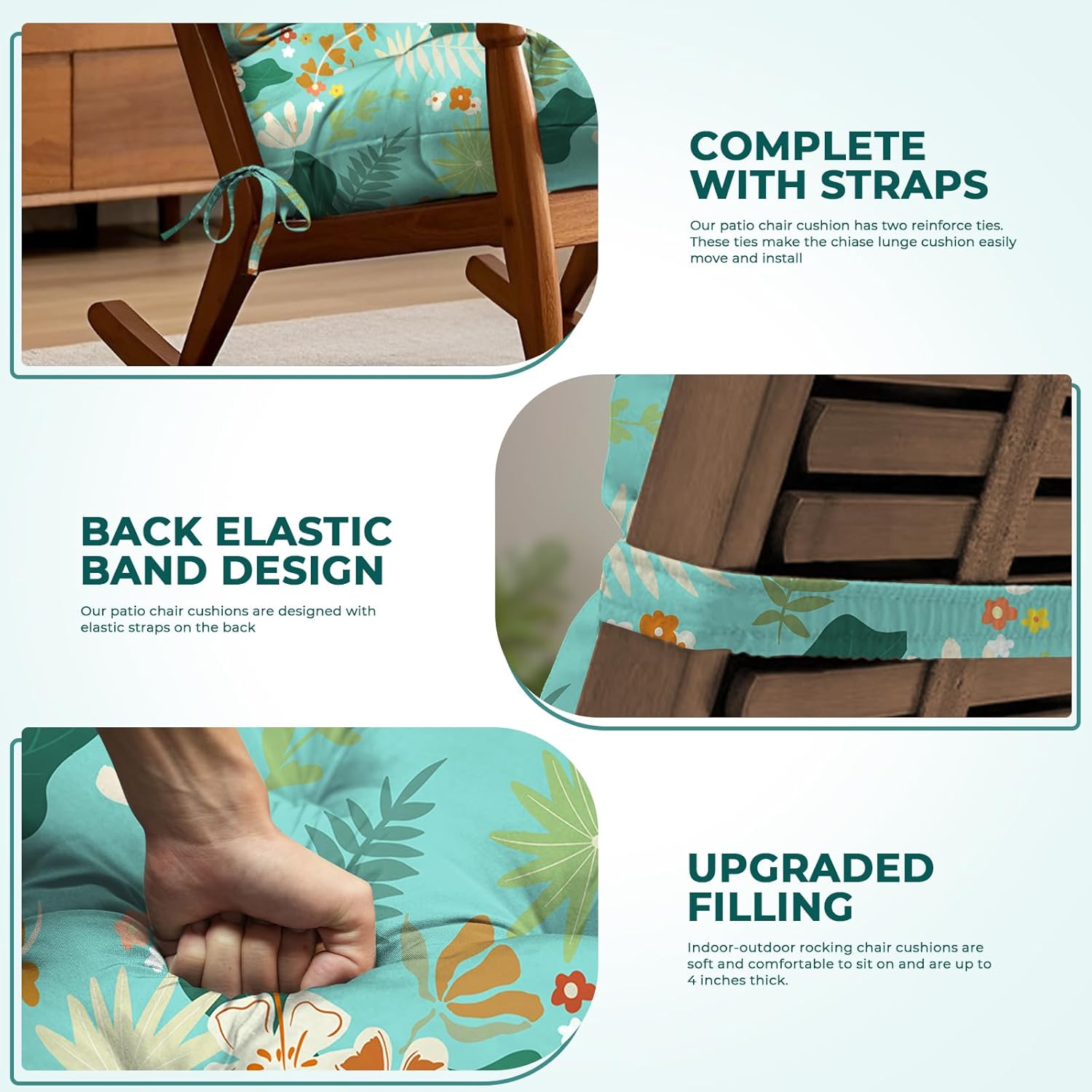 COMPLETE WITH STRAPS

Our patio chair cushion has two reinforce ties. These ties make the chiase lunge cushion easily move and install

BACK ELASTIC BAND DESIGN

Our patio chair cushions are designed with elastic straps on the back

UPGRADED FILLING

Indoor-outdoor rocking chair cushions are soft and comfortable to sit on and are up to 4 inches thick.